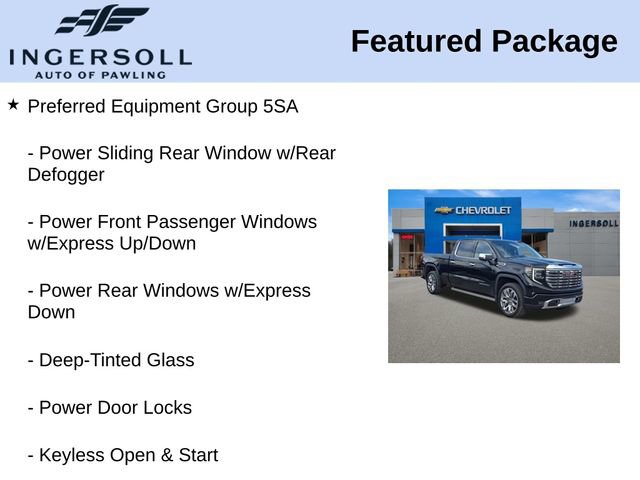 INGERSOLL
AUTO OF PAWLING

Featured Package

★ Preferred Equipment Group 5SA

- Power Sliding Rear Window w/Rear Defogger

- Power Front Passenger Windows w/Express Up/Down

- Power Rear Windows w/Express Down

- Deep-Tinted Glass

- Power Door Locks

- Keyless Open & Start

CHEVROLET

INGERSOLL